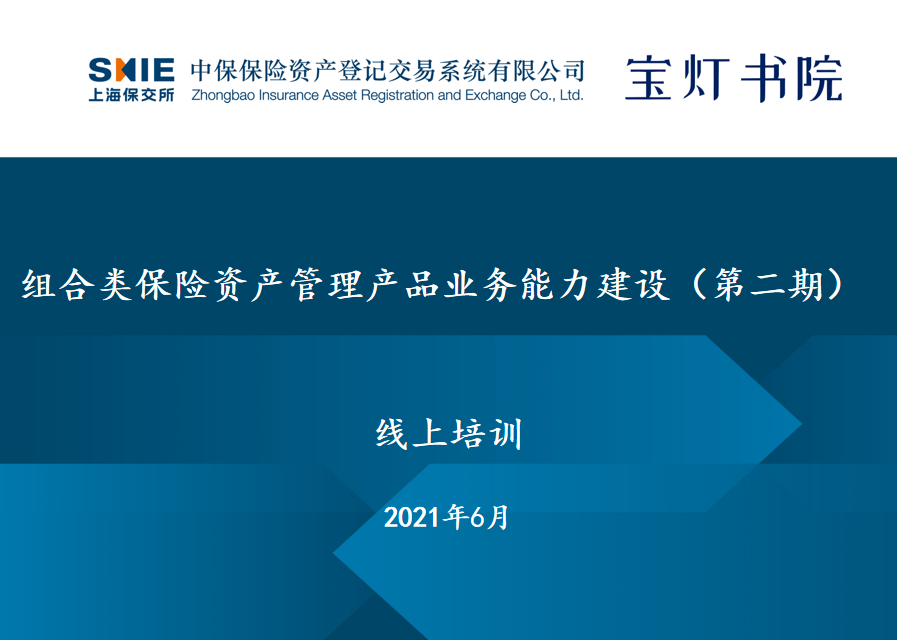 SHIE
上海保交所
中保保险资产登记交易系统有限公司
Zhongbao Insurance Asset Registration and Exchange Co., Ltd.
宝灯书院

组合类保险资产管理产品业务能力建设（第二期）

线上培训

2021年6月